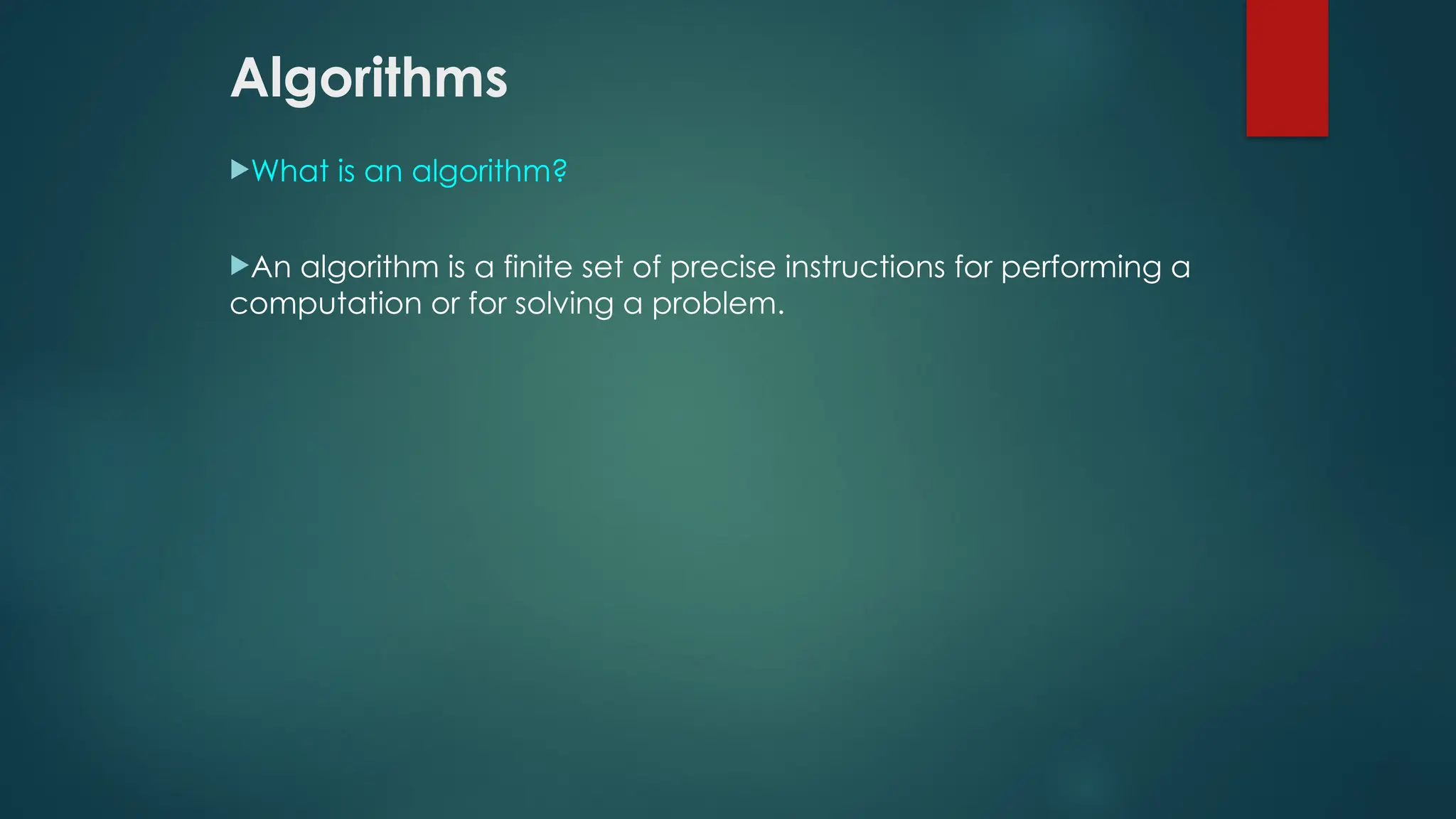 Algorithms

What is an algorithm?

An algorithm is a finite set of precise instructions for performing a computation or for solving a problem.